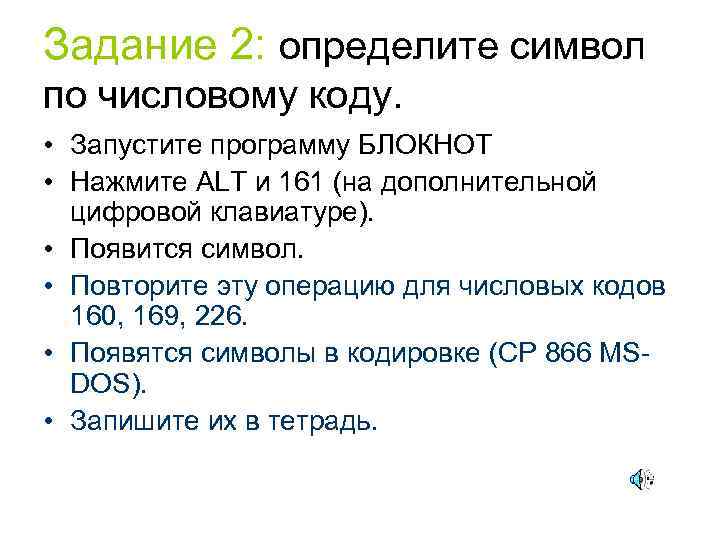 Задание 2: определите символ по числовому коду.

• Запустите программу БЛОКНОТ
• Нажмите ALT и 161 (на дополнительной цифровой клавиатуре).
• Появится символ.
• Повторите эту операцию для числовых кодов 160, 169, 226.
• Появятся символы в кодировке (CP 866 MS-DOS).
• Запишите их в тетрадь.